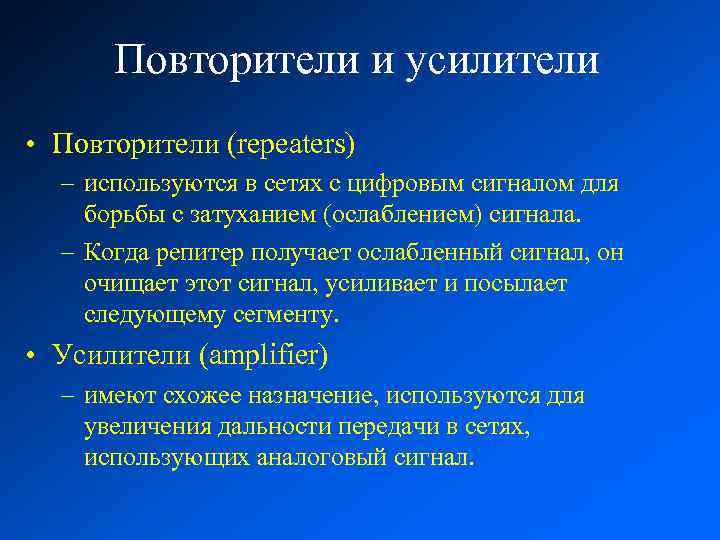 Повторители и усилители

• Повторители (repeaters)

– используются в сетях с цифровым сигналом для борьбы с затуханием (ослаблением) сигнала.

– Когда репитер получает ослабленный сигнал, он очищает этот сигнал, усиливает и посылает следующему сегменту.

• Усилители (amplifier)

– имеют схожее назначение, используются для увеличения дальности передачи в сетях, использующих аналоговый сигнал.